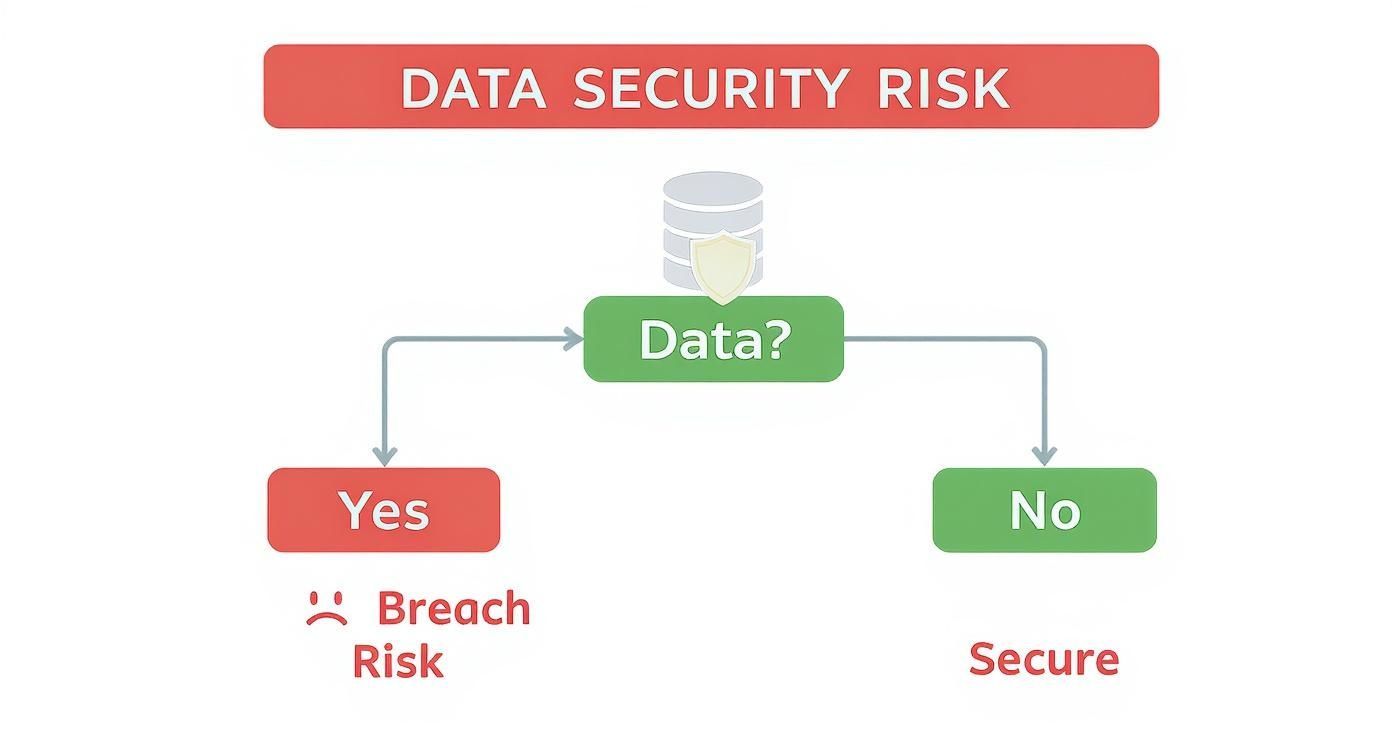 DATA SECURITY RISK

Data?

Yes

No

Breach Risk

Secure